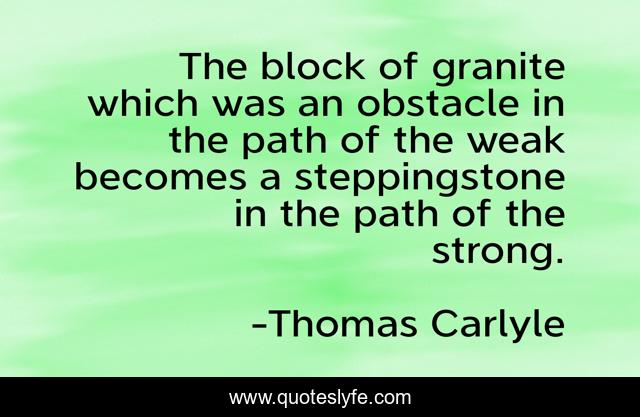 The block of granite which was an obstacle in the path of the weak becomes a steppingstone in the path of the strong.

-Thomas Carlyle

www.quoteslyfe.com